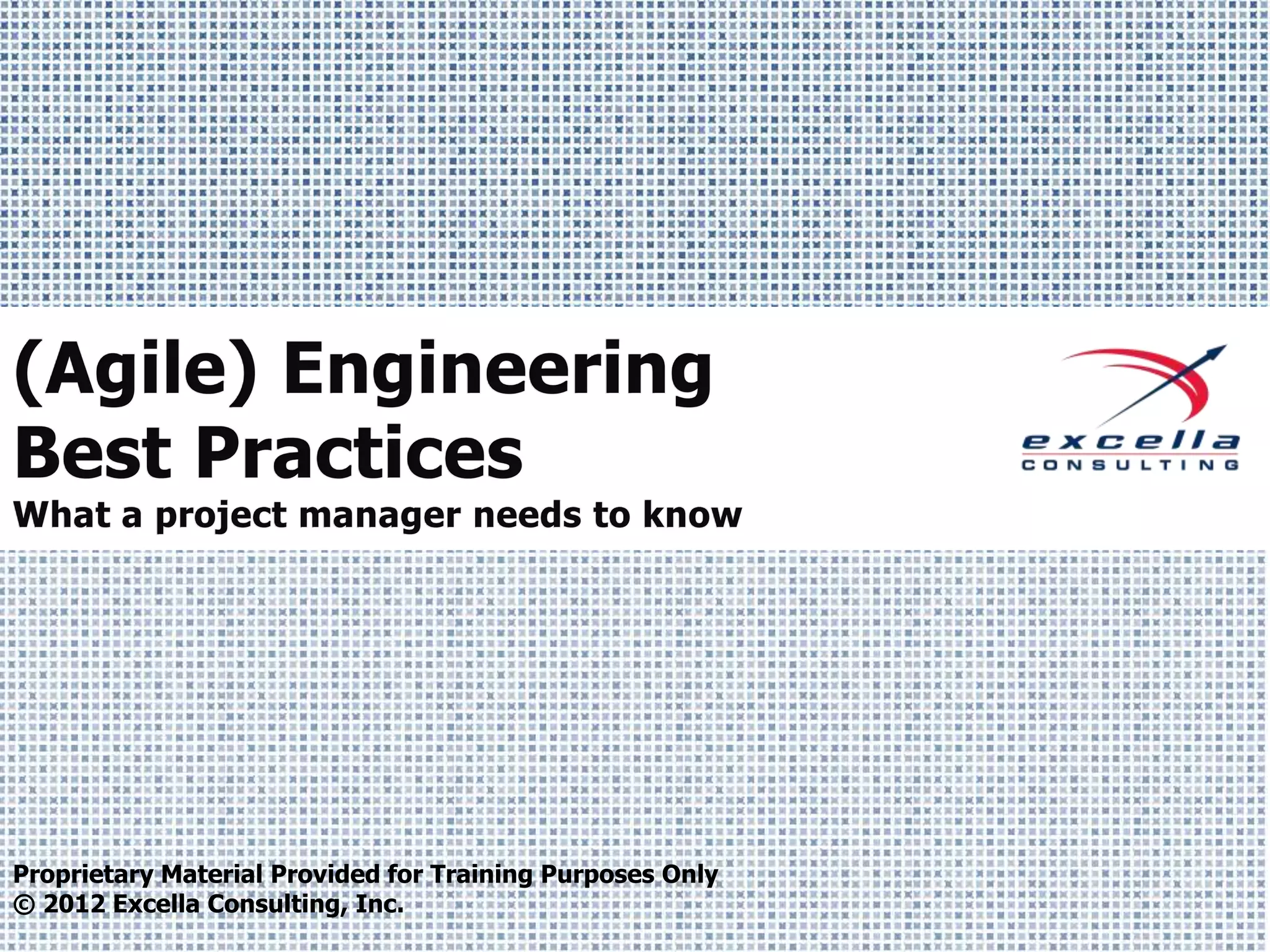 (Agile) Engineering Best Practices

What a project manager needs to know

excella
CONSULTING

Proprietary Material Provided for Training Purposes Only
© 2012 Excella Consulting, Inc.